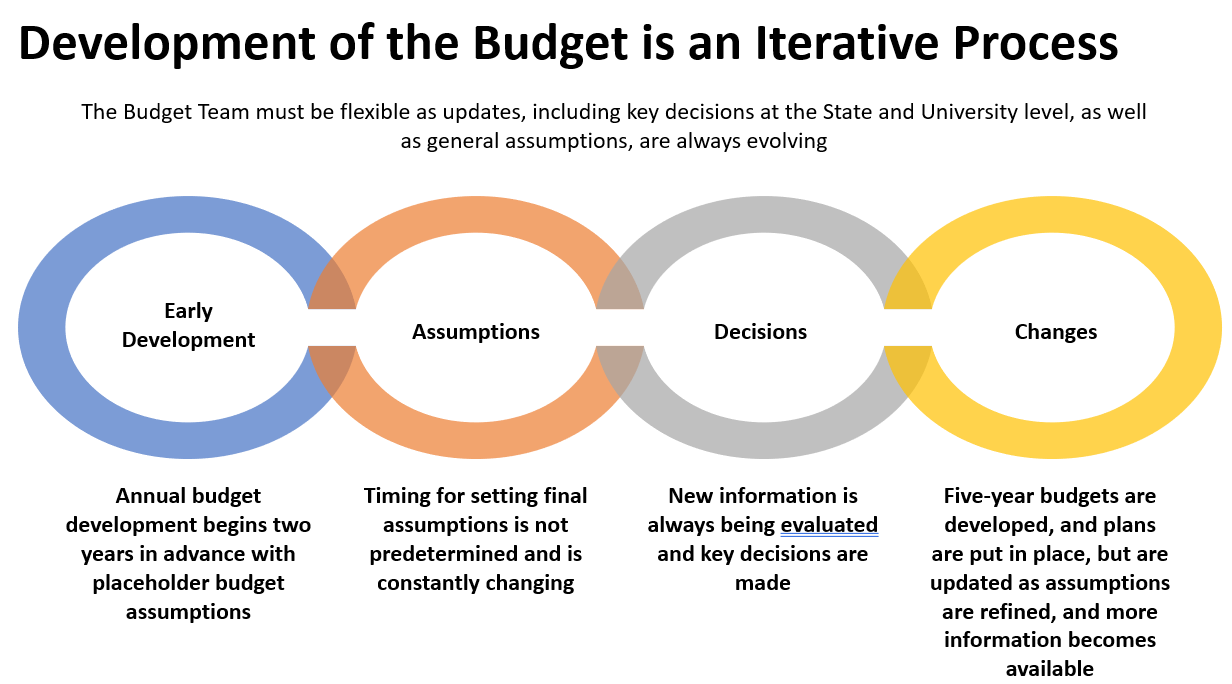 Development of the Budget is an Iterative Process

The Budget Team must be flexible as updates, including key decisions at the State and University level, as well as general assumptions, are always evolving

Early Development

Assumptions

Decisions

Changes

Annual budget development begins two years in advance with placeholder budget assumptions

Timing for setting final assumptions is not predetermined and is constantly changing

New information is always being evaluated and key decisions are made

Five-year budgets are developed, and plans are put in place, but are updated as assumptions are refined, and more information becomes available